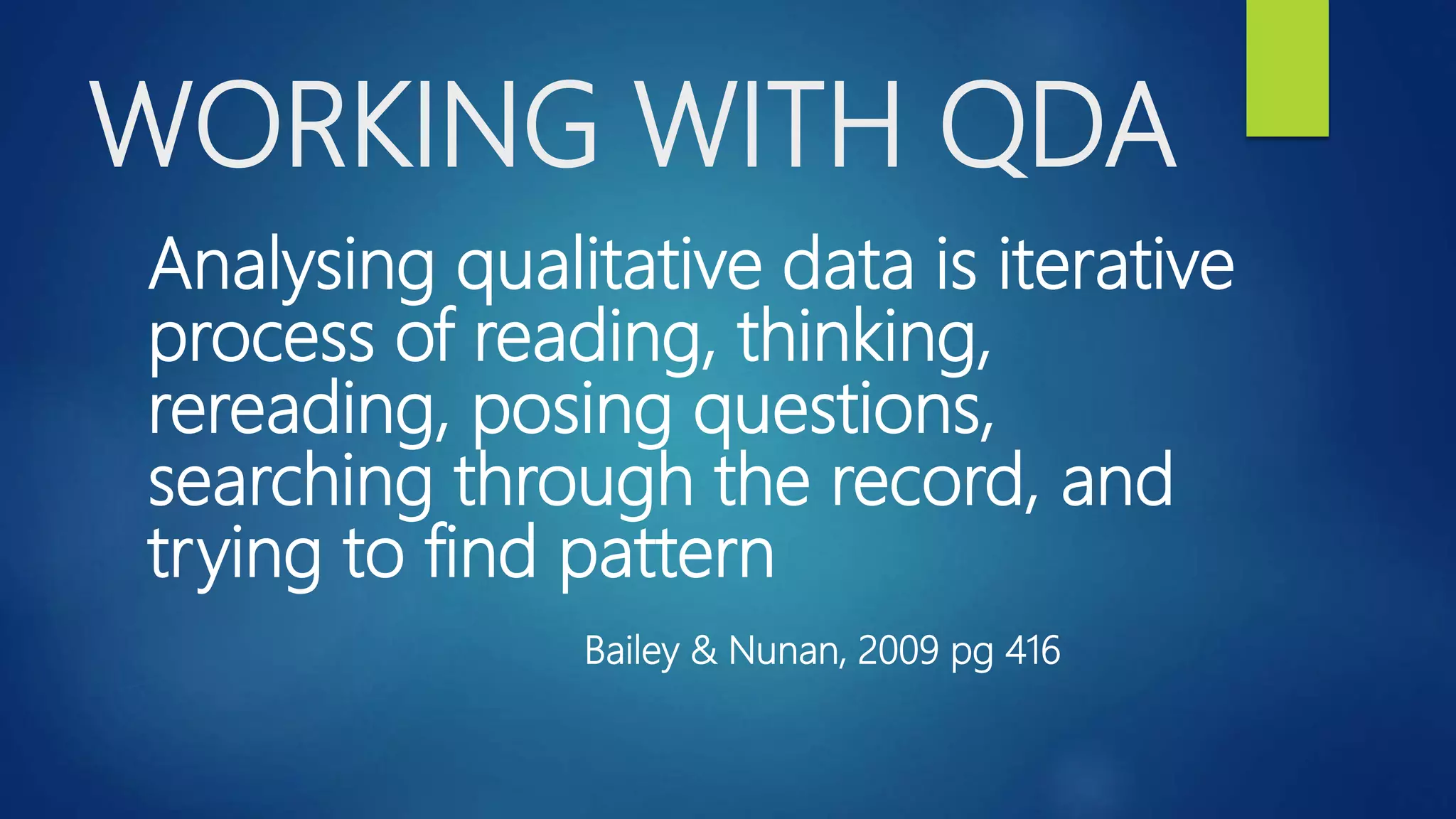 WORKING WITH QDA

Analysing qualitative data is iterative process of reading, thinking, rereading, posing questions, searching through the record, and trying to find pattern

Bailey & Nunan, 2009 pg 416